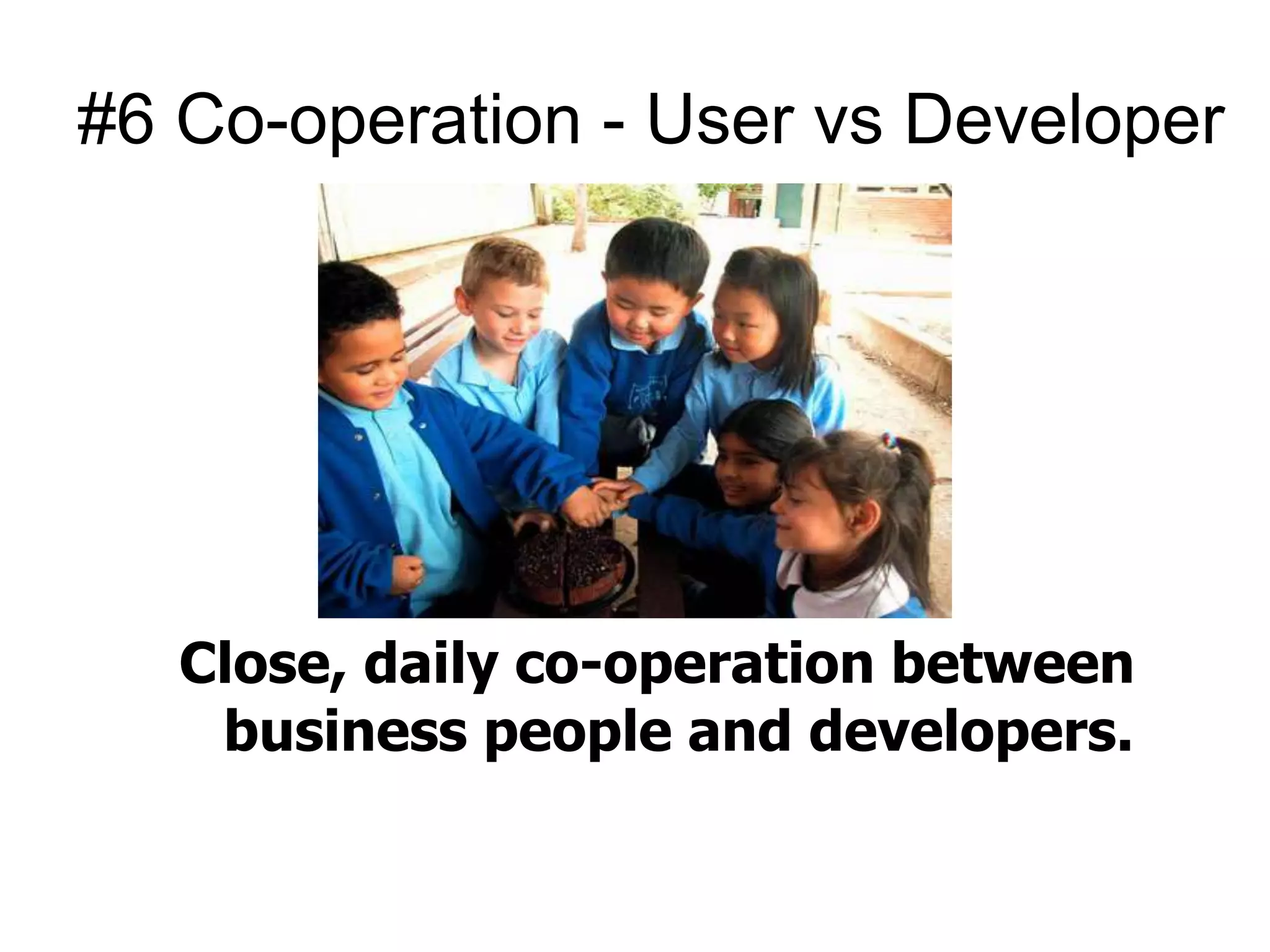 #6 Co-operation - User vs Developer

Close, daily co-operation between business people and developers.